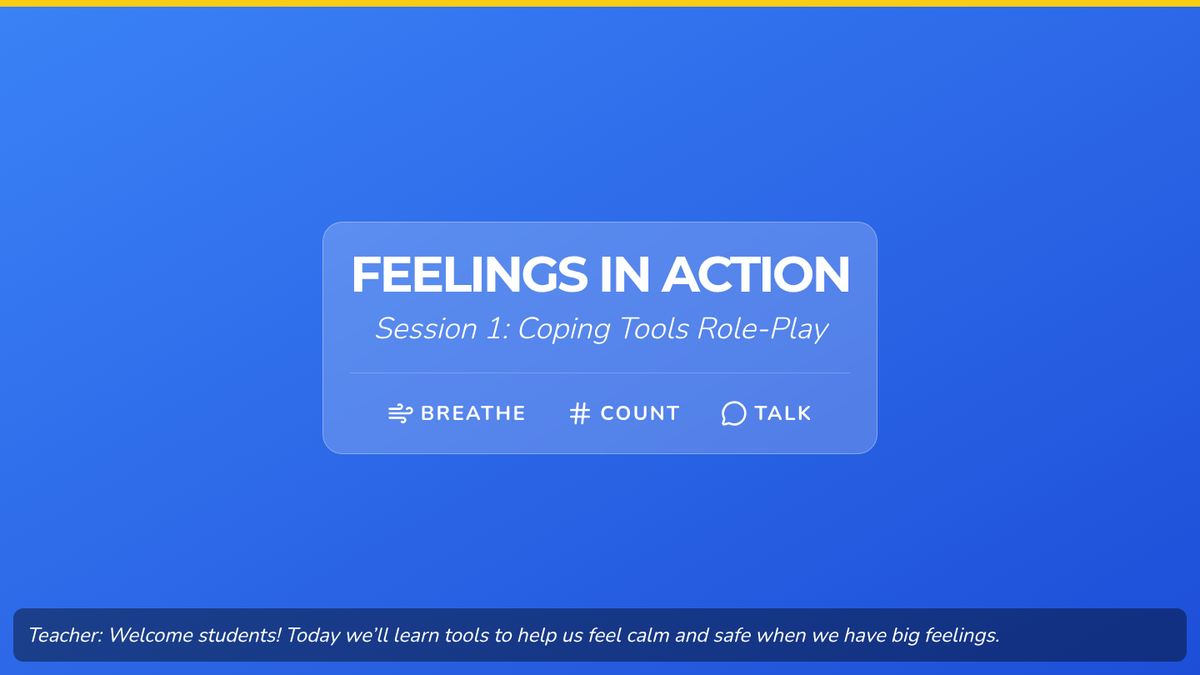 FEELINGS IN ACTION

Session 1: Coping Tools Role-Play

BREATHE # COUNT TALK

Teacher: Welcome students! Today we'll learn tools to help us feel calm and safe when we have big feelings.